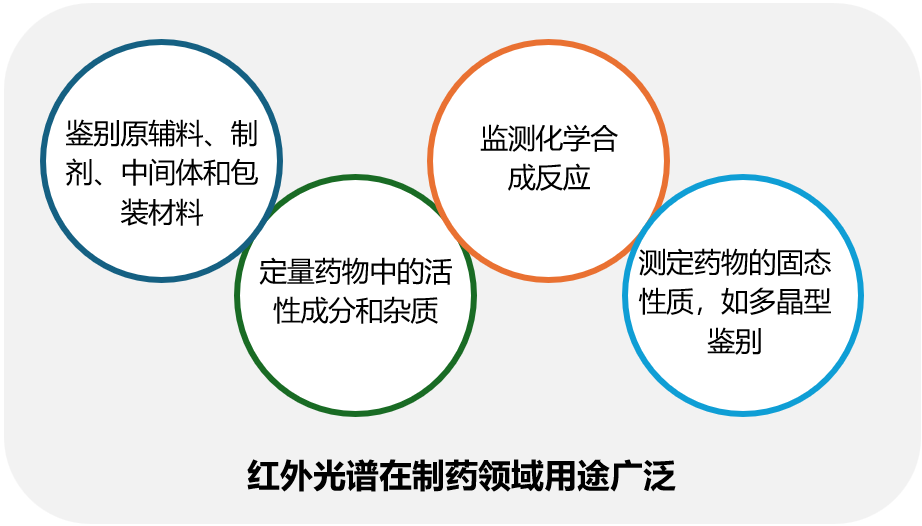 鉴别原辅料、制剂、中间体和包装材料

定量药物中的活性成分和杂质

监测化学合成反应

测定药物的固态性质，如多晶型鉴别

红外光谱在制药领域用途广泛